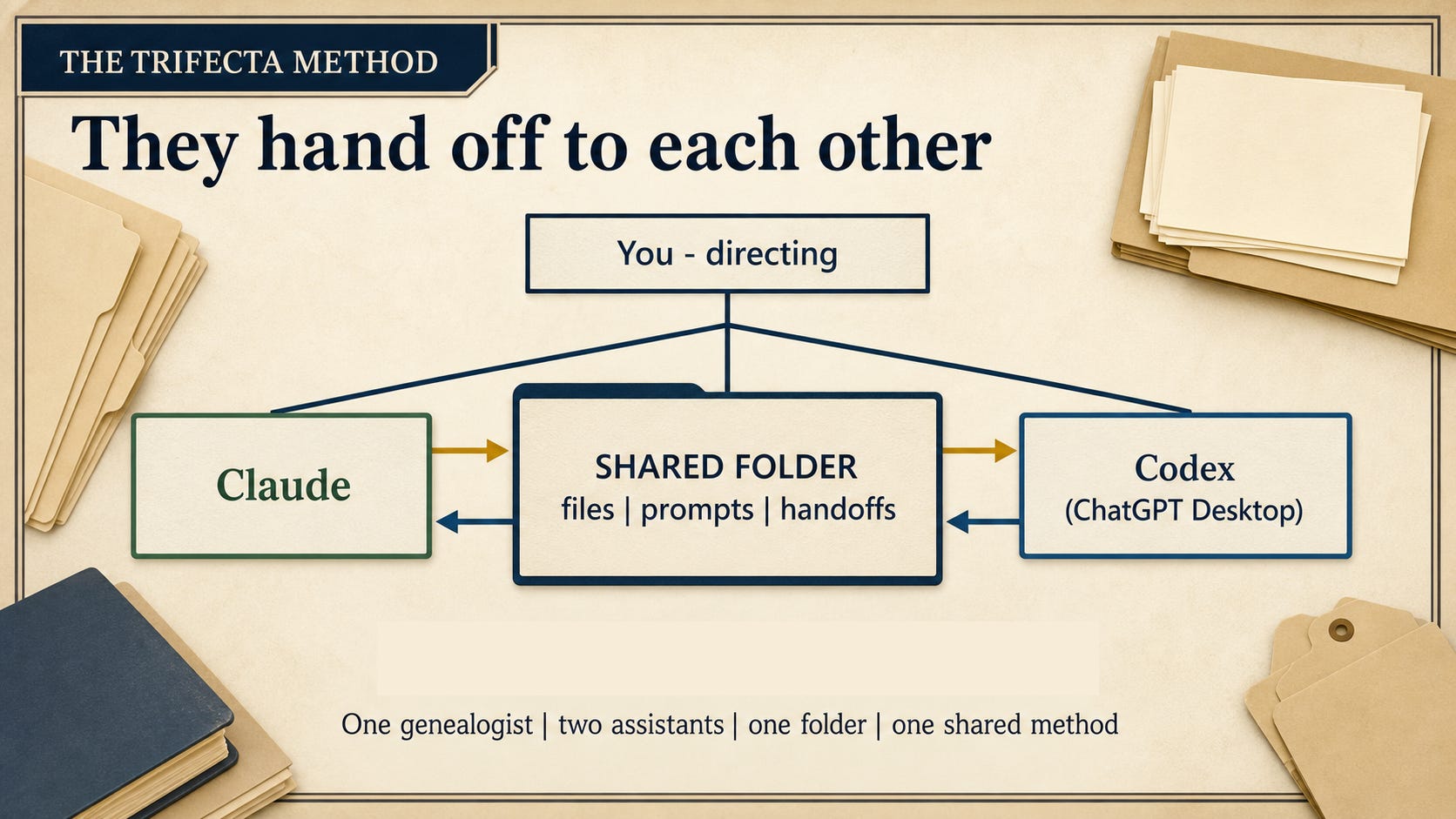 THE TRIFECTA METHOD

They hand off to each other

You - directing

Claude

SHARED FOLDER
files | prompts | handoffs

Codex
(ChatGPT Desktop)

One genealogist | two assistants | one folder | one shared method